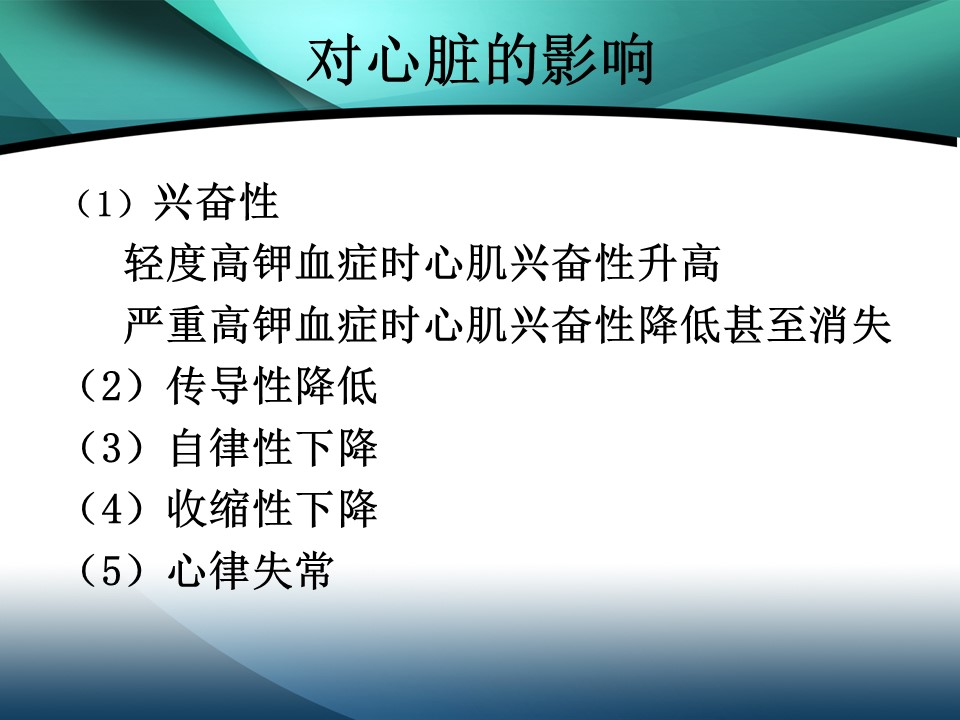 对心脏的影响

（1）兴奋性

轻度高钾血症时心肌兴奋性升高

严重高钾血症时心肌兴奋性降低甚至消失

（2）传导性降低

（3）自律性下降

（4）收缩性下降

（5）心律失常